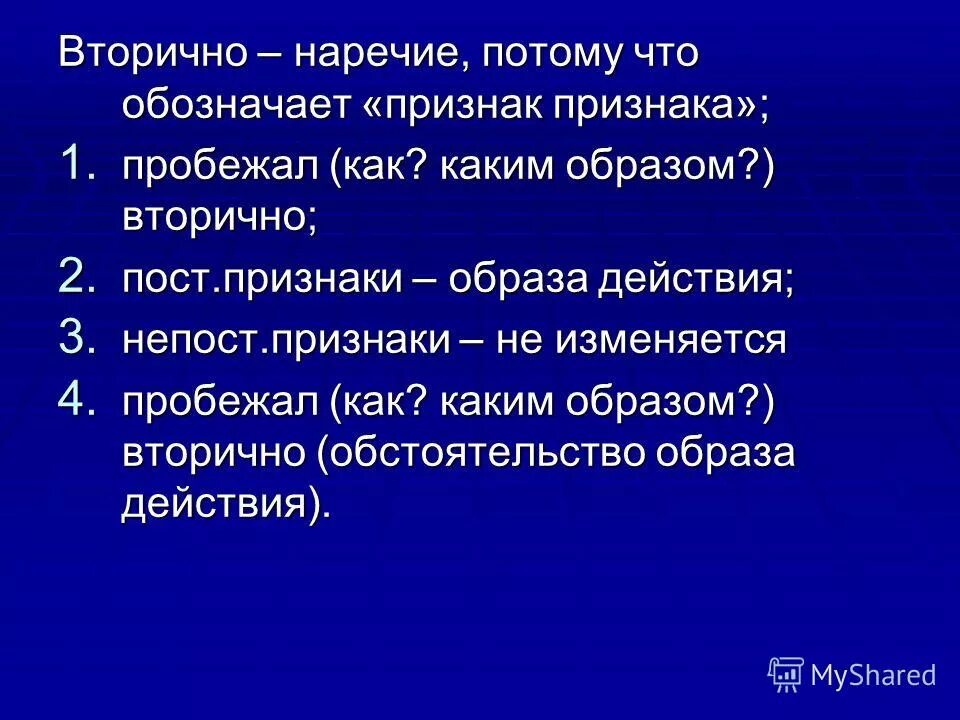 Вторично – наречие, потому что обозначает «признак признака»;

1. пробежал (как? каким образом?) вторично;
2. пост.признаки – образа действия;
3. непост.признаки – не изменяется
4. пробежал (как? каким образом?) вторично (обстоятельство образа действия).

MyShared